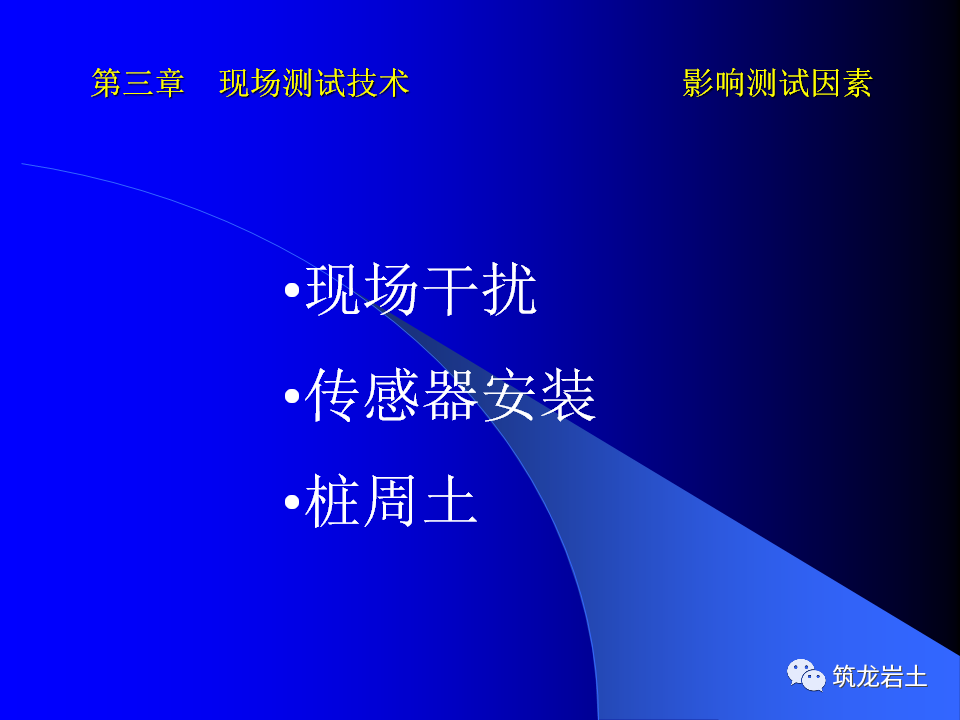 第三章　现场测试技术　　　　　　　影响测试因素

•现场干扰

•传感器安装

•桩周土

筑龙岩土